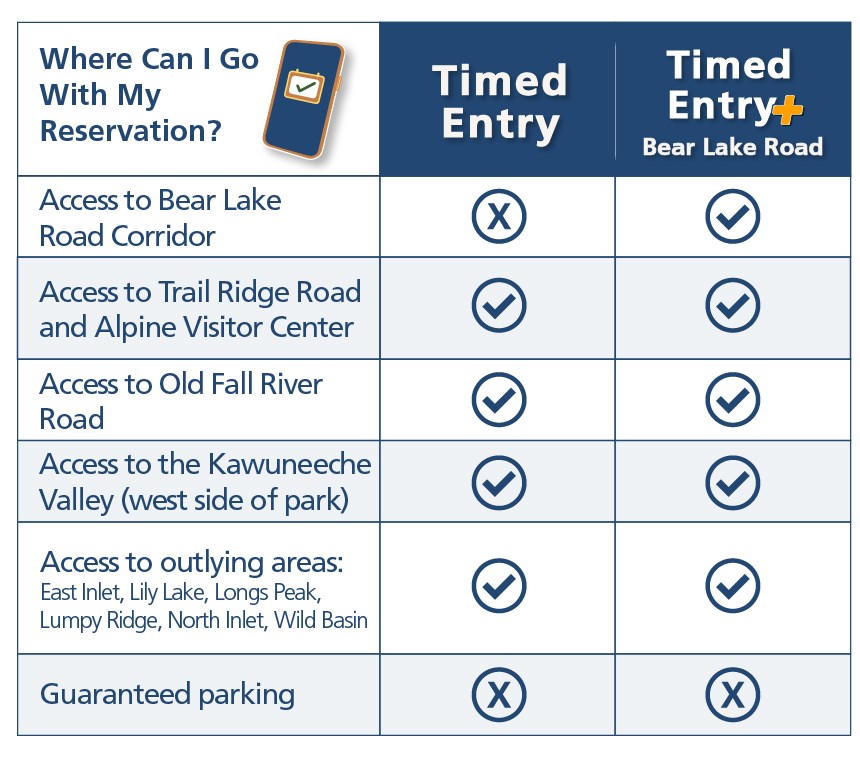 | Where Can I Go With My Reservation? | Timed Entry | Timed Entry+ Bear Lake Road |
|---|---|---|
| Access to Bear Lake Road Corridor | X | ✓ |
| Access to Trail Ridge Road and Alpine Visitor Center | ✓ | ✓ |
| Access to Old Fall River Road | ✓ | ✓ |
| Access to the Kawuneeche Valley (west side of park) | ✓ | ✓ |
| Access to outlying areas: East Inlet, Lily Lake, Longs Peak, Lumpy Ridge, North Inlet, Wild Basin | ✓ | ✓ |
| Guaranteed parking | X | X |